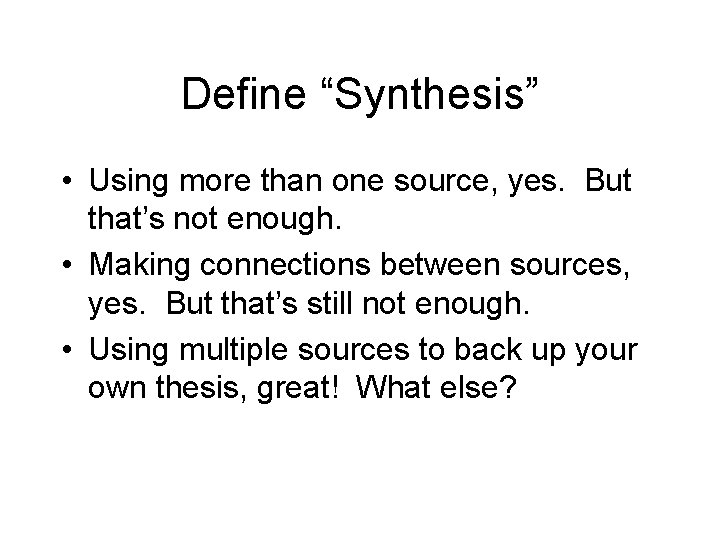 Define “Synthesis”

• Using more than one source, yes. But that’s not enough.
• Making connections between sources, yes. But that’s still not enough.
• Using multiple sources to back up your own thesis, great! What else?